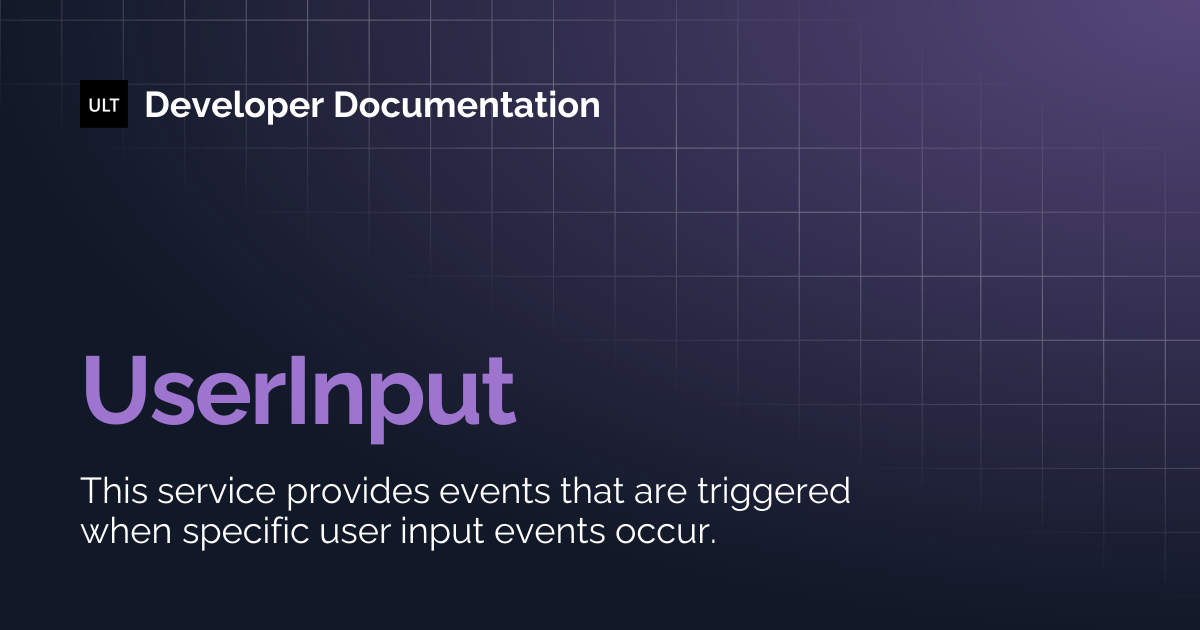 ULT Developer Documentation

UserInput

This service provides events that are triggered when specific user input events occur.